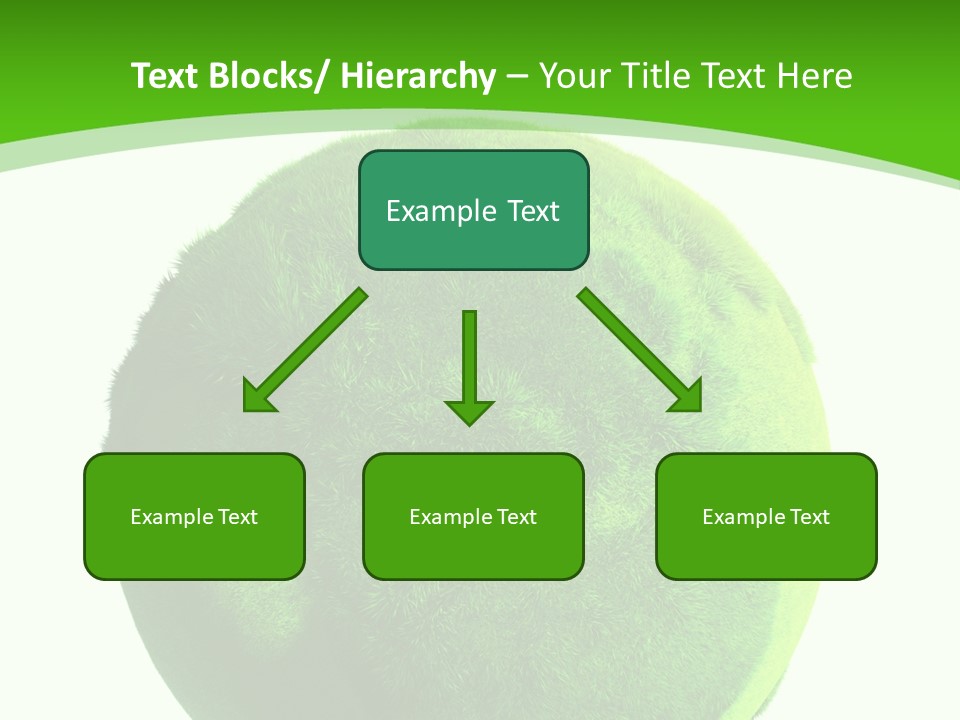 Text Blocks/ Hierarchy – Your Title Text Here

Example Text

Example Text

Example Text

Example Text